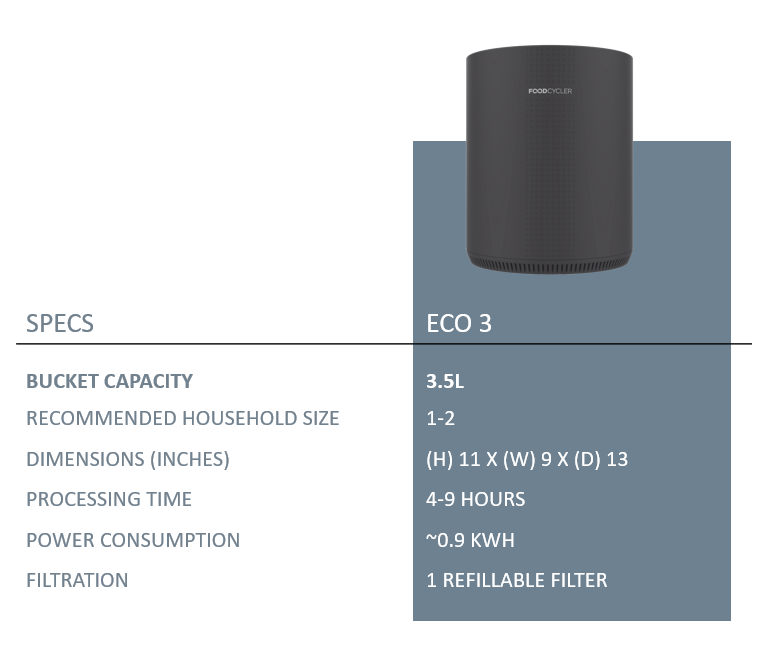 FOODCYCLER

| SPECS | ECO 3 |
|---|---|
| **BUCKET CAPACITY** | **3.5L** |
| RECOMMENDED HOUSEHOLD SIZE | 1-2 |
| DIMENSIONS (INCHES) | (H) 11 X (W) 9 X (D) 13 |
| PROCESSING TIME | 4-9 HOURS |
| POWER CONSUMPTION | ~0.9 KWH |
| FILTRATION | 1 REFILLABLE FILTER |